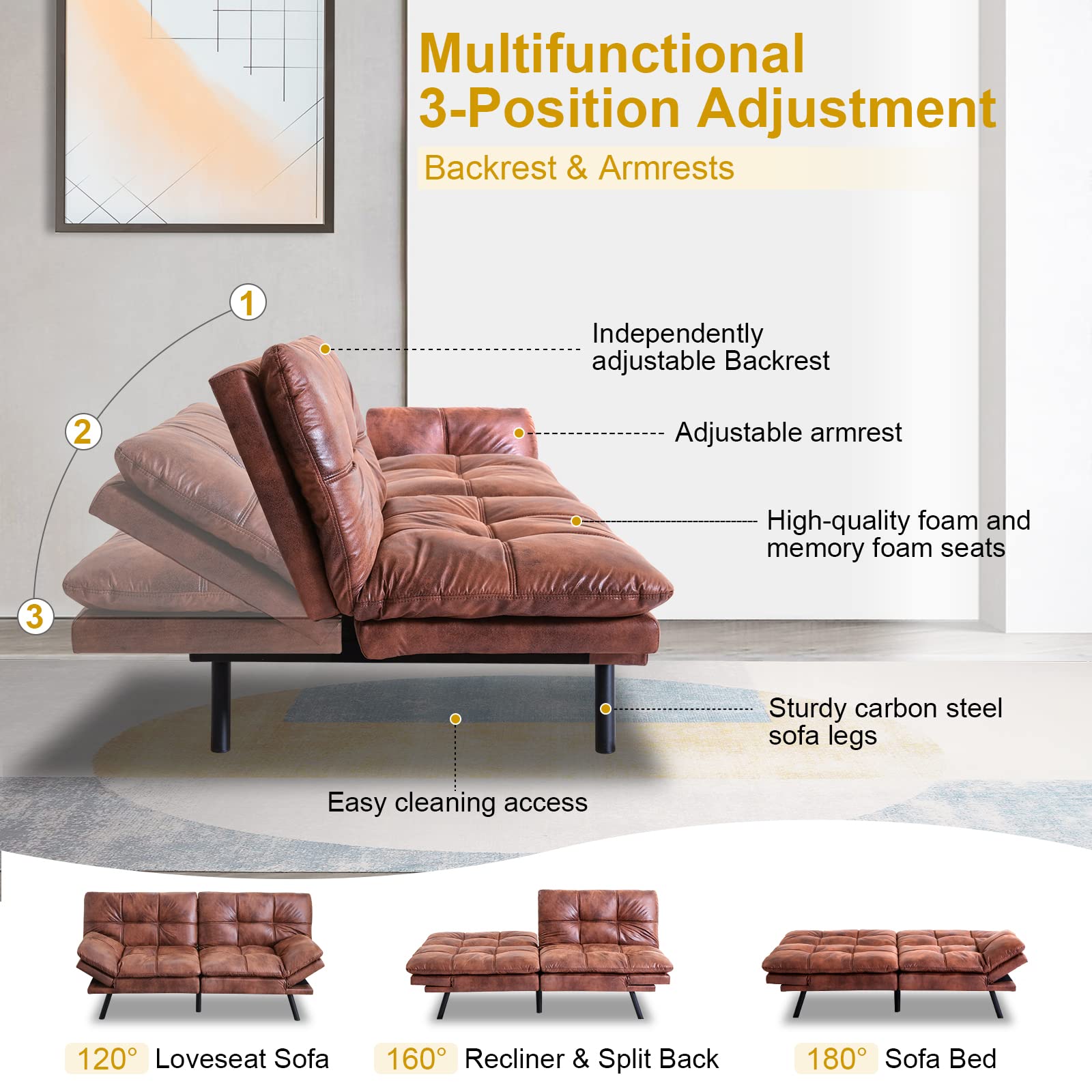 Multifunctional
3-Position Adjustment

Backrest & Armrests

1

2

3

Independently adjustable Backrest

Adjustable armrest

High-quality foam and memory foam seats

Sturdy carbon steel sofa legs

Easy cleaning access

120° Loveseat Sofa

160° Recliner & Split Back

180° Sofa Bed